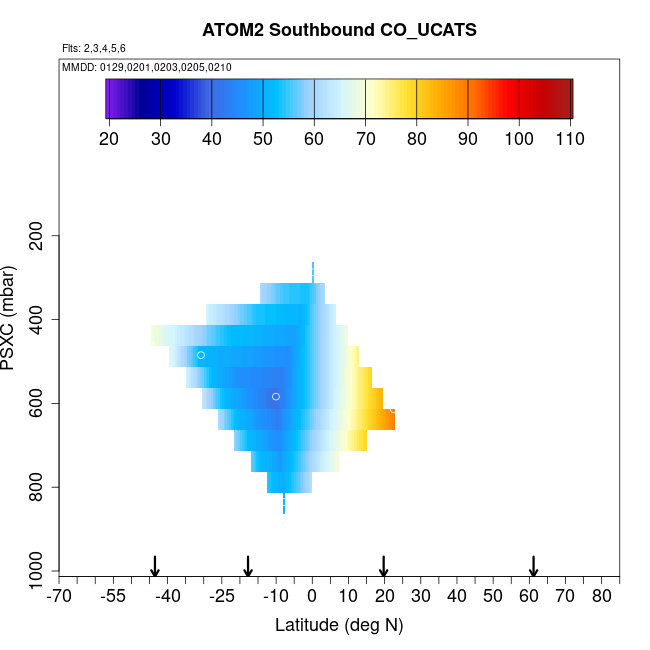 ATOM2 Southbound CO_UCATS

Flts: 2,3,4,5,6
MMDD: 0129,0201,0203,0205,0210

20 30 40 50 60 70 80 90 100 110

PSXC (mbar)
200
400
600
800
1000

-70 -55 -40 -25 -10 0 10 20 30 40 50 60 70 80

Latitude (deg N)